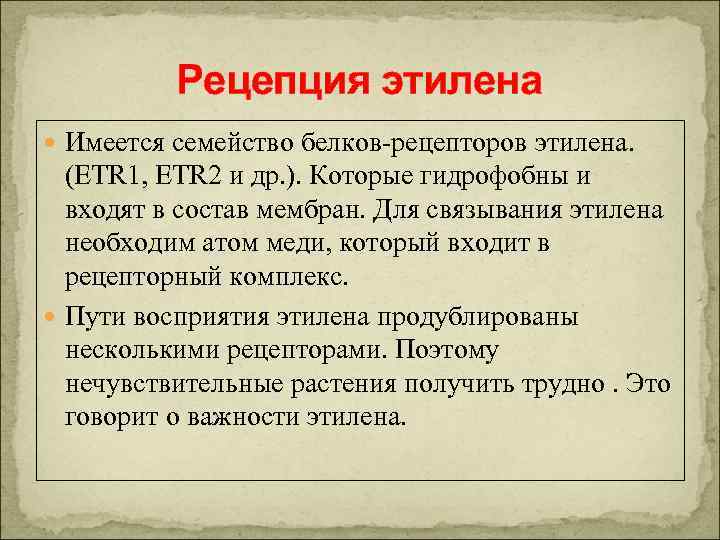 Рецепция этилена

Имеется семейство белков-рецепторов этилена. (ETR1, ETR2 и др.). Которые гидрофобны и входят в состав мембран. Для связывания этилена необходим атом меди, который входит в рецепторный комплекс.

Пути восприятия этилена продублированы несколькими рецепторами. Поэтому нечувствительные растения получить трудно . Это говорит о важности этилена.